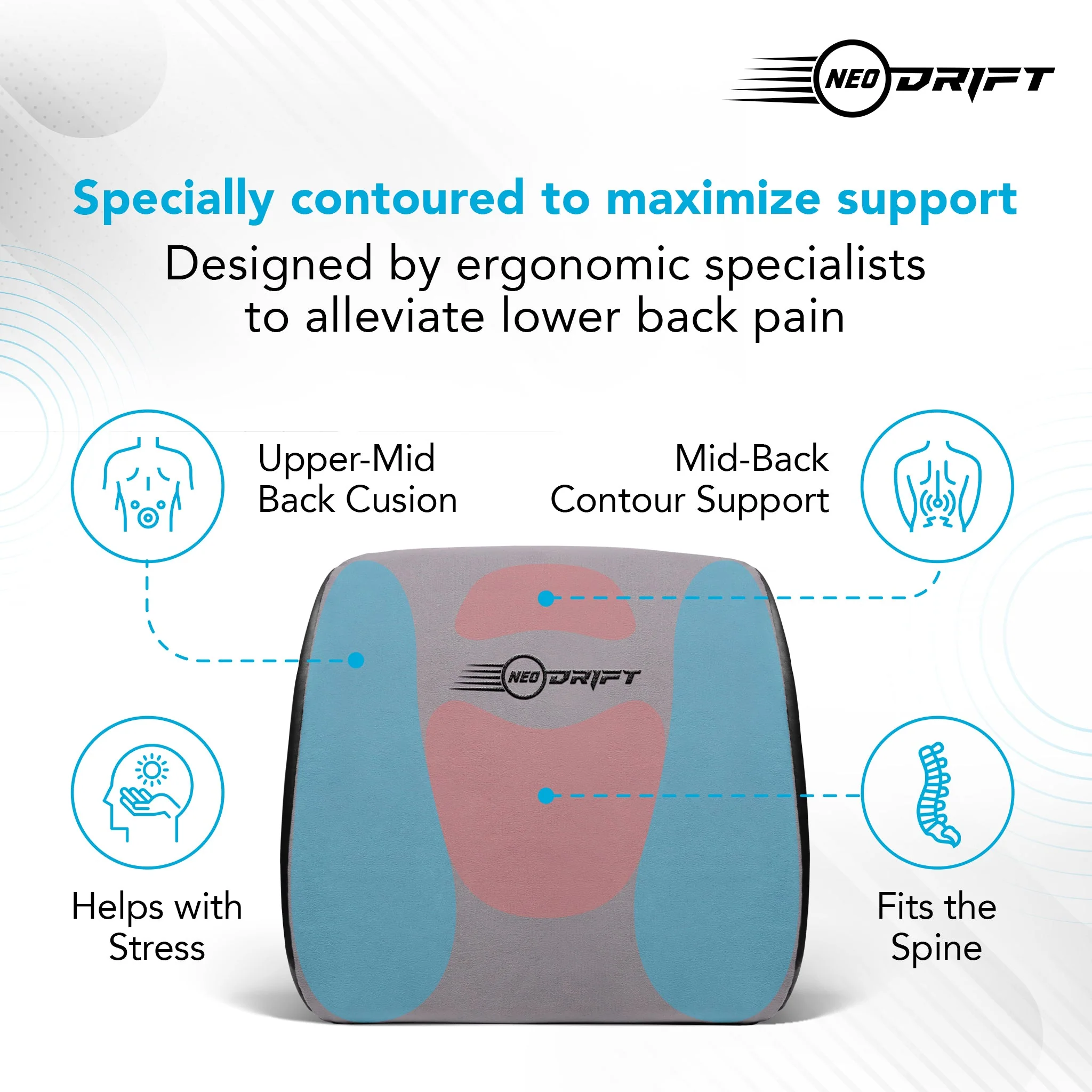 NEO DRIFT

Specially contoured to maximize support

Designed by ergonomic specialists to alleviate lower back pain

Upper-Mid Back Cusion

Mid-Back Contour Support

NEO DRIFT

Helps with Stress

Fits the Spine